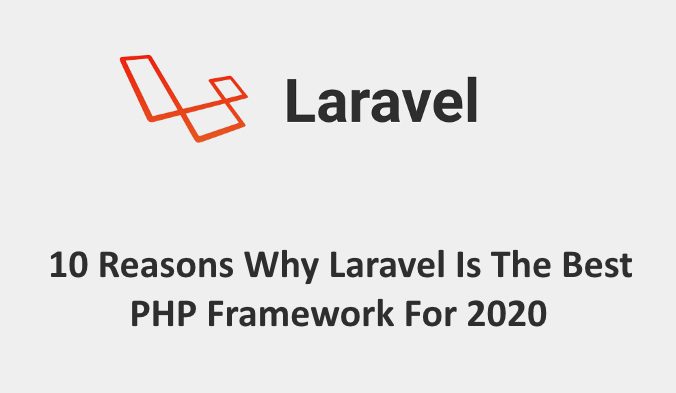 Laravel

10 Reasons Why Laravel Is The Best PHP Framework For 2020